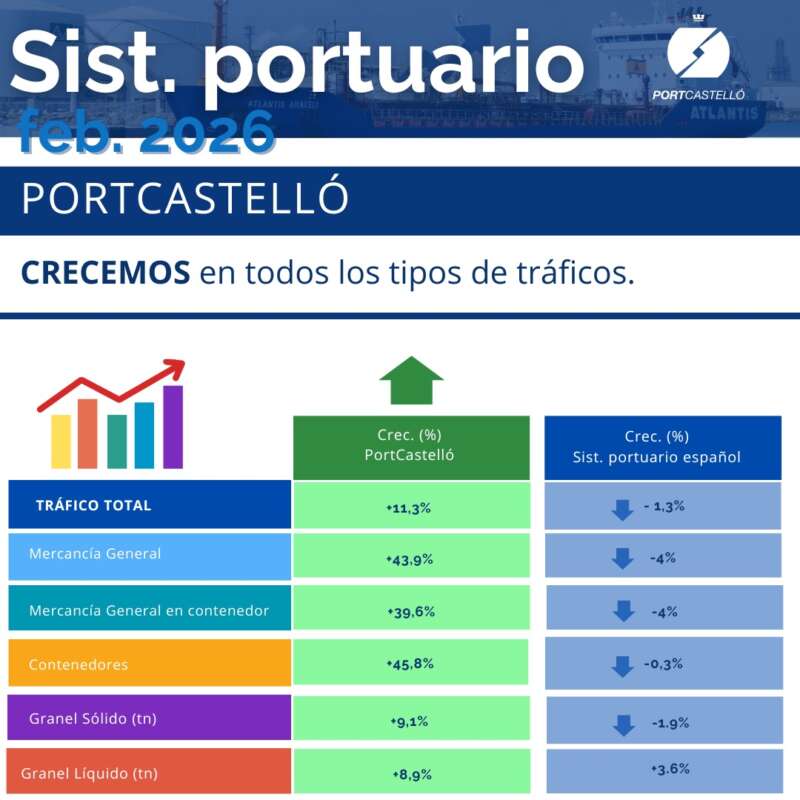 Sist. portuario
feb. 2026

PORTCASTELLÓ

ATLANTIS

PORTCASTELLÓ

CRECEMOS en todos los tipos de tráficos.

|  | Crec. (%) PortCastelló | Crec. (%) Sist. portuario español |
|---|---|---|
| TRÁFICO TOTAL | +11,3% | - 1,3% |
| Mercancía General | +43,9% | -4% |
| Mercancía General en contenedor | +39,6% | -4% |
| Contenedores | +45,8% | -0,3% |
| Granel Sólido (tn) | +9,1% | -1,9% |
| Granel Líquido (tn) | +8,9% | +3,6% |